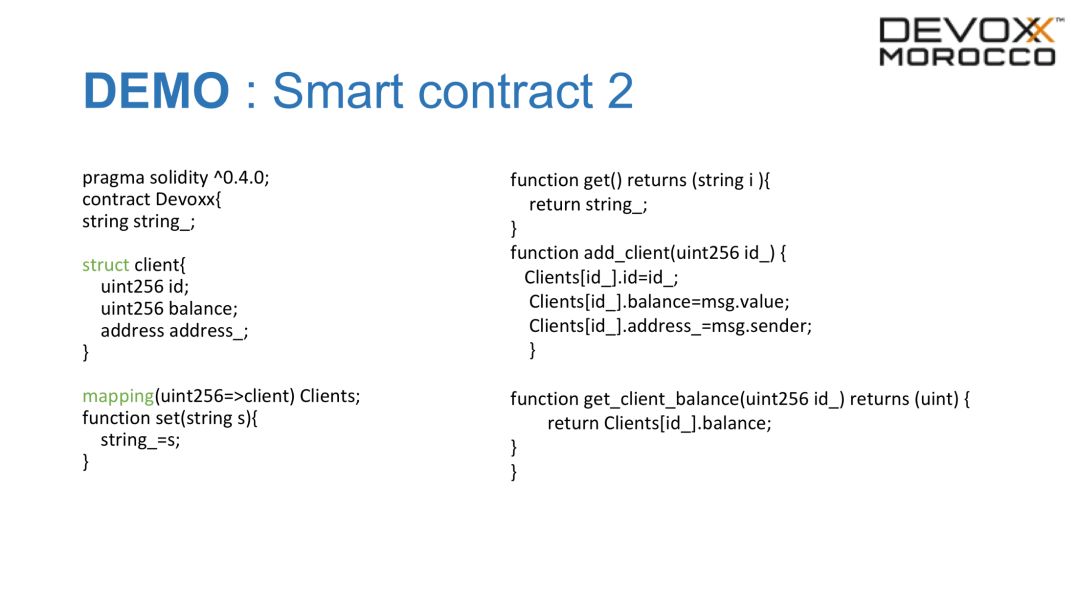 DEVOXX™
MOROCCO

DEMO : Smart contract 2

pragma solidity ^0.4.0;
contract Devoxx{
string string_;

struct client{
uint256 id;
uint256 balance;
address address_;
}

mapping(uint256=>client) Clients;
function set(string s){
string_=s;
}

function get() returns (string i ){
return string_;
}
function add_client(uint256 id_) {
Clients[id_].id=id_;
Clients[id_].balance=msg.value;
Clients[id_].address_=msg.sender;
}

function get_client_balance(uint256 id_) returns (uint) {
return Clients[id_].balance;
}
}